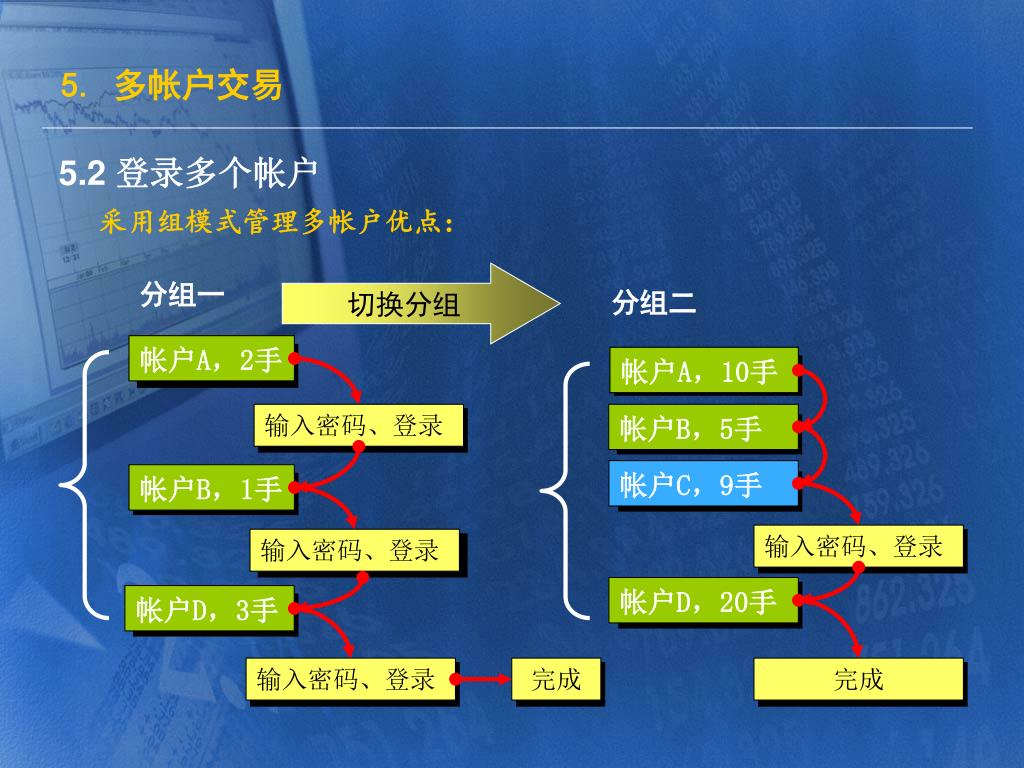 5. 多帐户交易

5.2 登录多个帐户

采用组模式管理多帐户优点：

分组一

切换分组

分组二

帐户A，2手

输入密码、登录

帐户B，1手

输入密码、登录

帐户D，3手

输入密码、登录

完成

帐户A，10手

帐户B，5手

帐户C，9手

输入密码、登录

帐户D，20手

完成